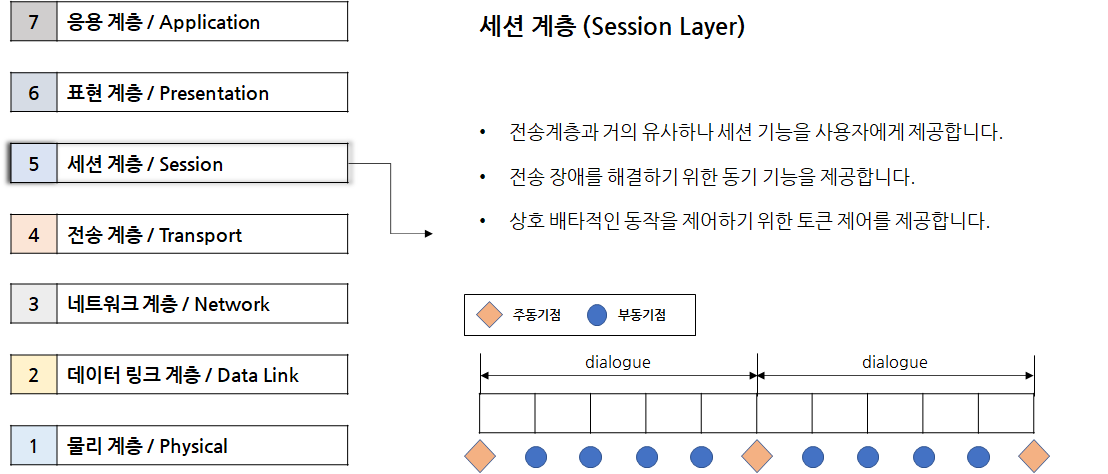 7 응용 계층 / Application

6 표현 계층 / Presentation

5 세션 계층 / Session

4 전송 계층 / Transport

3 네트워크 계층 / Network

2 데이터 링크 계층 / Data Link

1 물리 계층 / Physical

세션 계층 (Session Layer)

• 전송계층과 거의 유사하나 세션 기능을 사용자에게 제공합니다.

• 전송 장애를 해결하기 위한 동기 기능을 제공합니다.

• 상호 배타적인 동작을 제어하기 위한 토큰 제어를 제공합니다.

주동기점 부동기점

dialogue dialogue